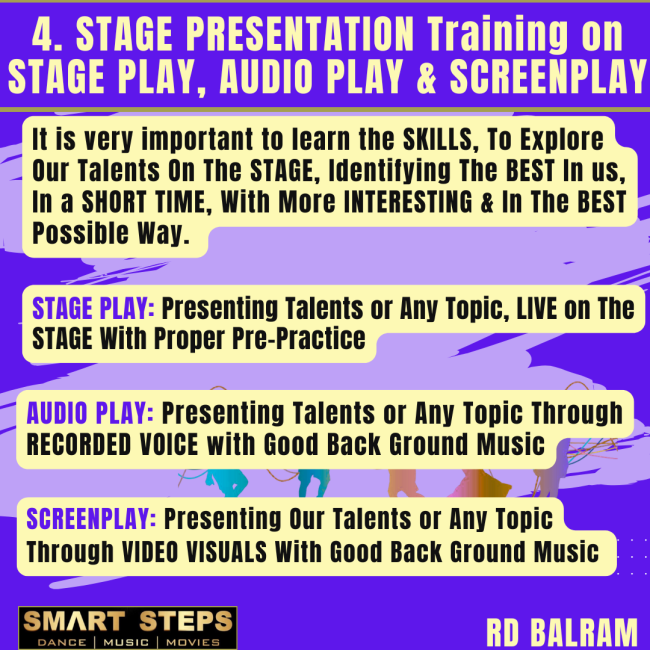 4. STAGE PRESENTATION Training on STAGE PLAY, AUDIO PLAY & SCREENPLAY

It is very important to learn the SKILLS, To Explore Our Talents On The STAGE, Identifying The BEST In us, In a SHORT TIME, With More INTERESTING & In The BEST Possible Way.

STAGE PLAY: Presenting Talents or Any Topic, LIVE on The STAGE With Proper Pre-Practice

AUDIO PLAY: Presenting Talents or Any Topic Through RECORDED VOICE with Good Back Ground Music

SCREENPLAY: Presenting Our Talents or Any Topic Through VIDEO VISUALS With Good Back Ground Music

SMART STEPS
DANCE | MUSIC | MOVIES

RD BALRAM